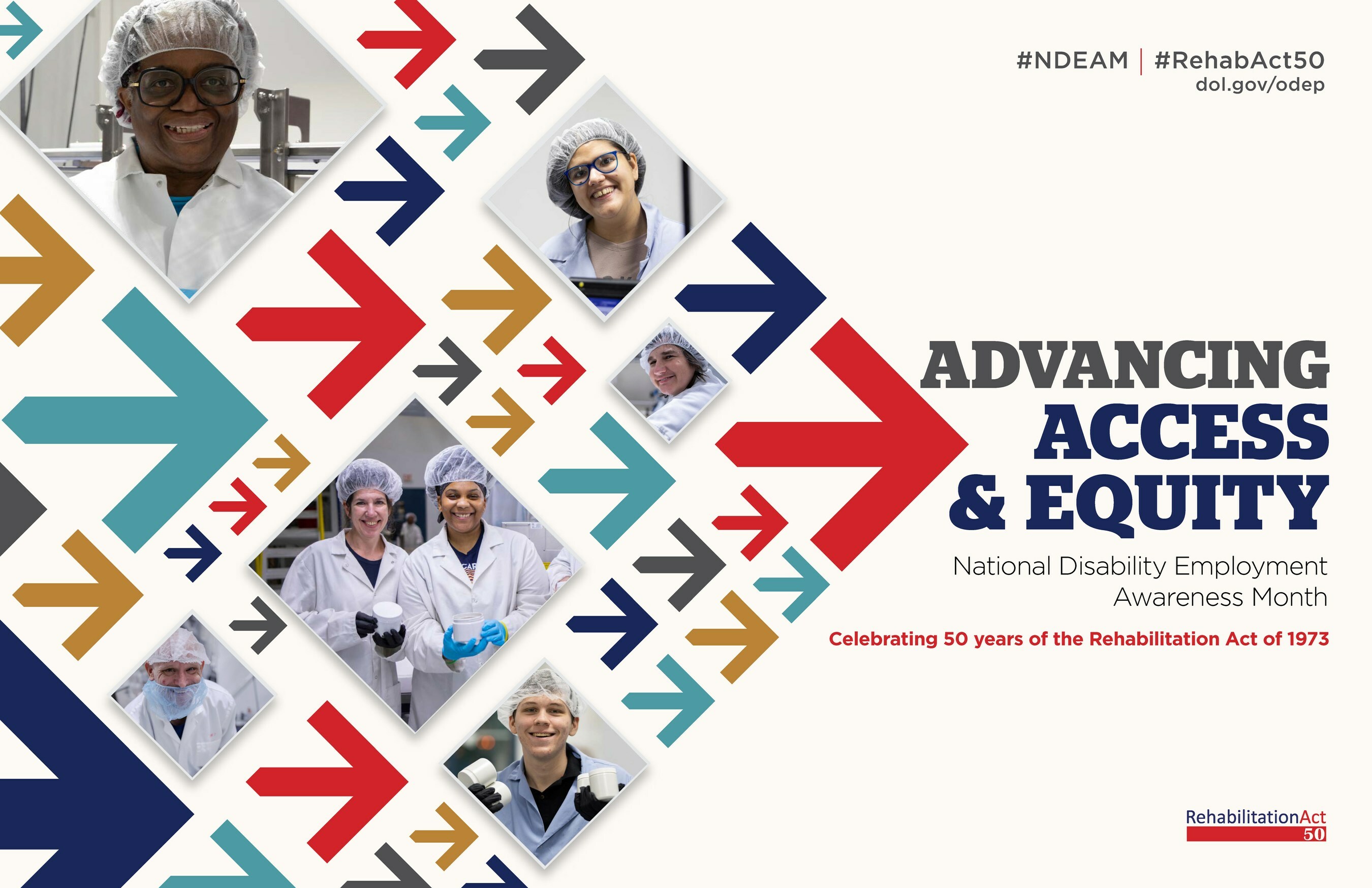 #NDEAM | #RehabAct50
dol.gov/odep

ADVANCING ACCESS & EQUITY

National Disability Employment Awareness Month

Celebrating 50 years of the Rehabilitation Act of 1973

RehabilitationAct 50